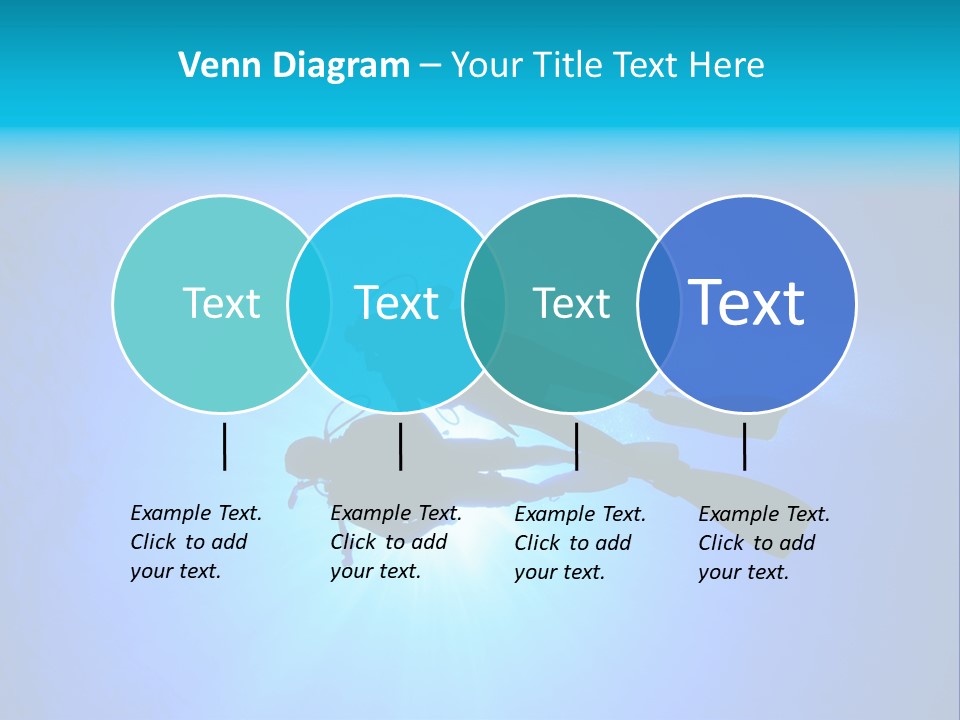 Venn Diagram – Your Title Text Here

Text

Text

Text

Text

Example Text. Click to add your text.

Example Text. Click to add your text.

Example Text. Click to add your text.

Example Text. Click to add your text.